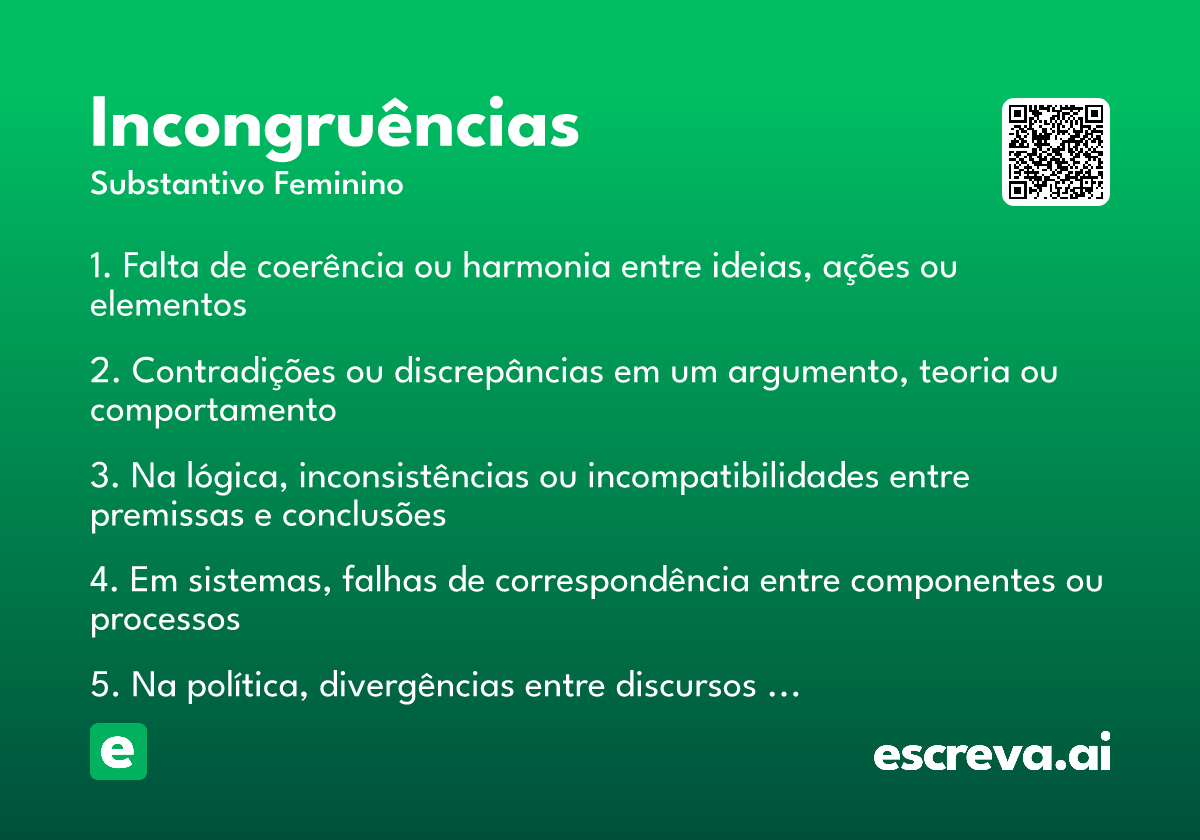 Incongruências
Substantivo Feminino

1. Falta de coerência ou harmonia entre ideias, ações ou elementos

2. Contradições ou discrepâncias em um argumento, teoria ou comportamento

3. Na lógica, inconsistências ou incompatibilidades entre premissas e conclusões

4. Em sistemas, falhas de correspondência entre componentes ou processos

5. Na política, divergências entre discursos …

e

escreva.ai